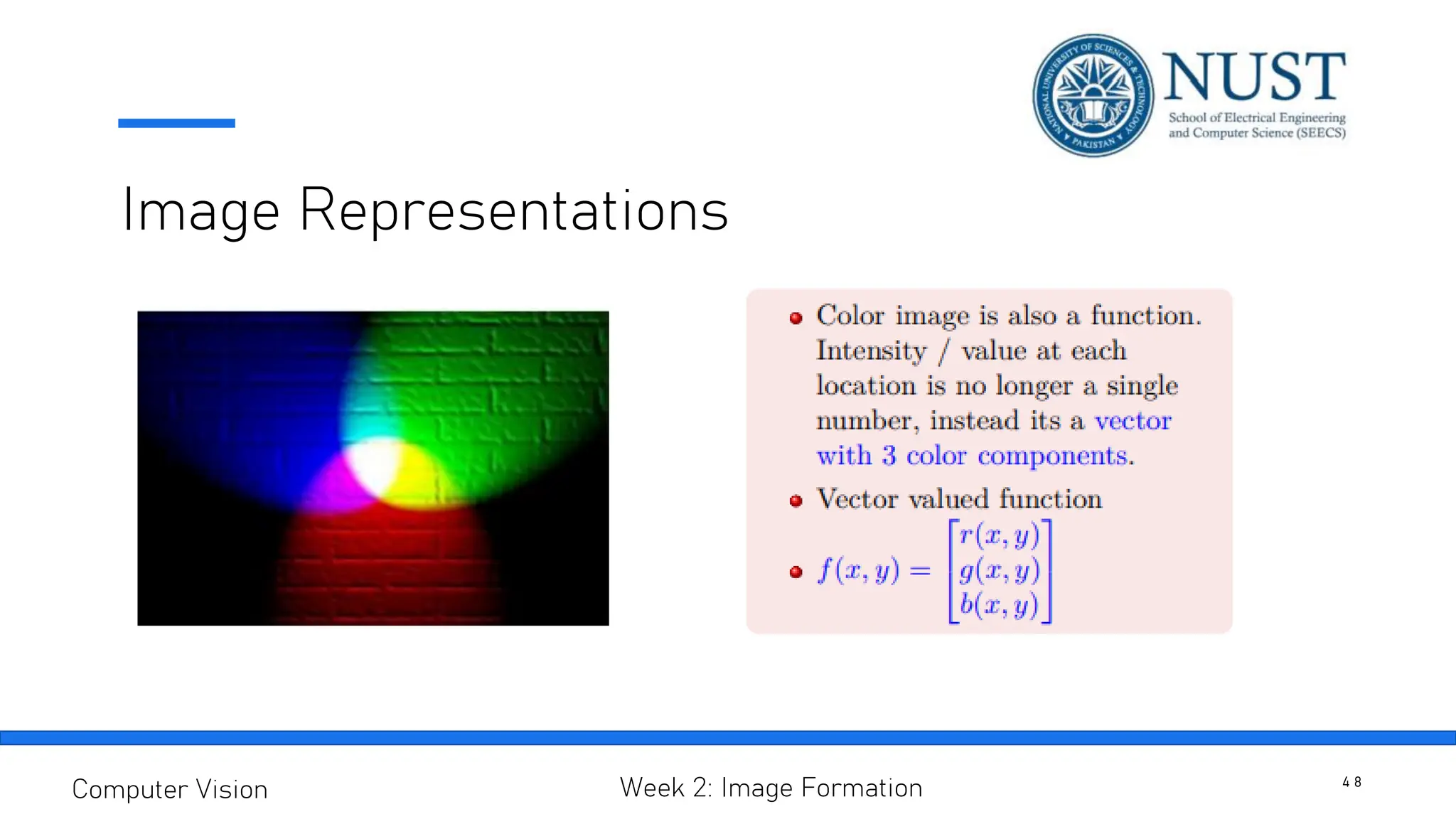 NATIONAL UNIVERSITY OF SCIENCES & TECHNOLOGY PAKISTAN

NUST
School of Electrical Engineering and Computer Science (SEECS)

Image Representations

- Color image is also a function. Intensity / value at each location is no longer a single number, instead its a vector with 3 color components.
- Vector valued function
- $f(x,y) = \begin{bmatrix} r(x,y) \\ g(x,y) \\ b(x,y) \end{bmatrix}$

Computer Vision

Week 2: Image Formation

48